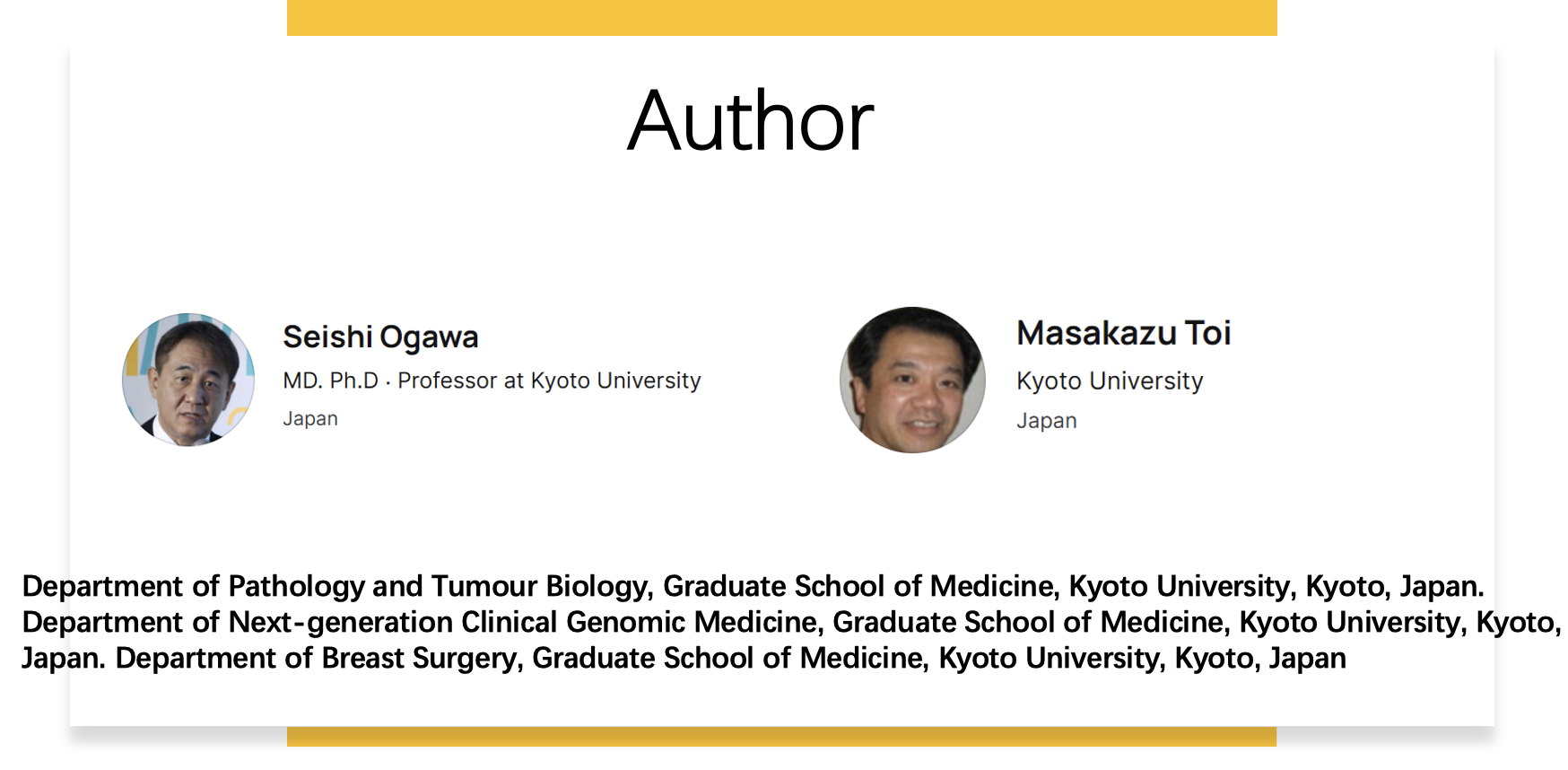 Author

Seishi Ogawa
MD. Ph.D · Professor at Kyoto University
Japan

Masakazu Toi
Kyoto University
Japan

Department of Pathology and Tumour Biology, Graduate School of Medicine, Kyoto University, Kyoto, Japan. Department of Next-generation Clinical Genomic Medicine, Graduate School of Medicine, Kyoto University, Kyoto, Japan. Department of Breast Surgery, Graduate School of Medicine, Kyoto University, Kyoto, Japan